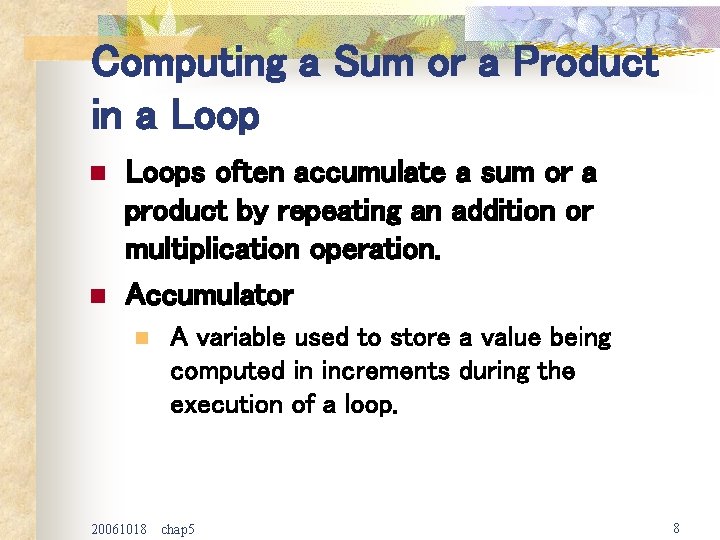 Computing a Sum or a Product in a Loop

Loops often accumulate a sum or a product by repeating an addition or multiplication operation.

Accumulator

A variable used to store a value being computed in increments during the execution of a loop.

20061018 chap5

8